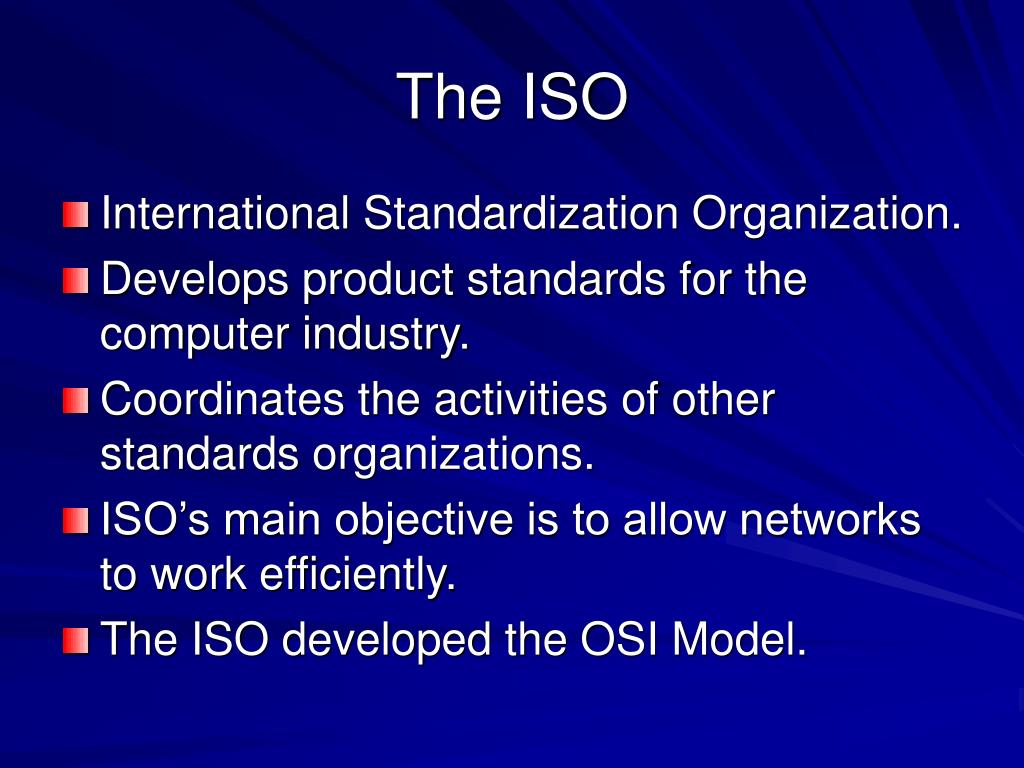 The ISO

International Standardization Organization.

Develops product standards for the computer industry.

Coordinates the activities of other standards organizations.

ISO’s main objective is to allow networks to work efficiently.

The ISO developed the OSI Model.